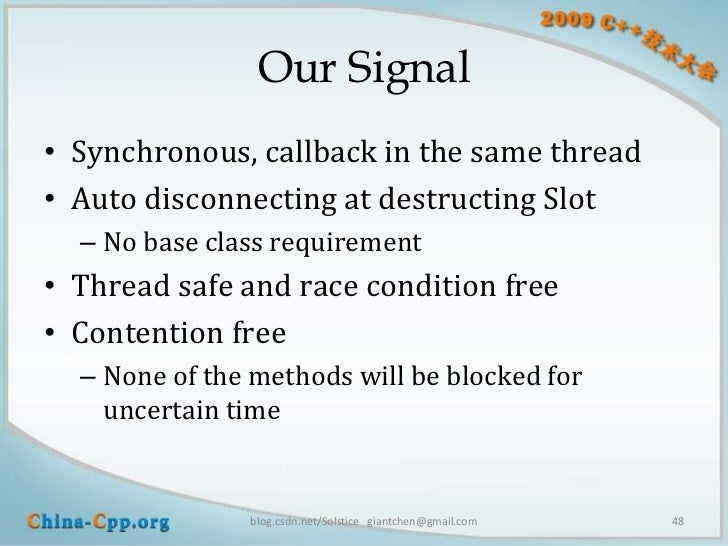 2009 C++技术大会

Our Signal

• Synchronous, callback in the same thread
• Auto disconnecting at destructing Slot
– No base class requirement
• Thread safe and race condition free
• Contention free
– None of the methods will be blocked for uncertain time

China-Cpp.org

blog.csdn.net/Solstice giantchen@gmail.com

48